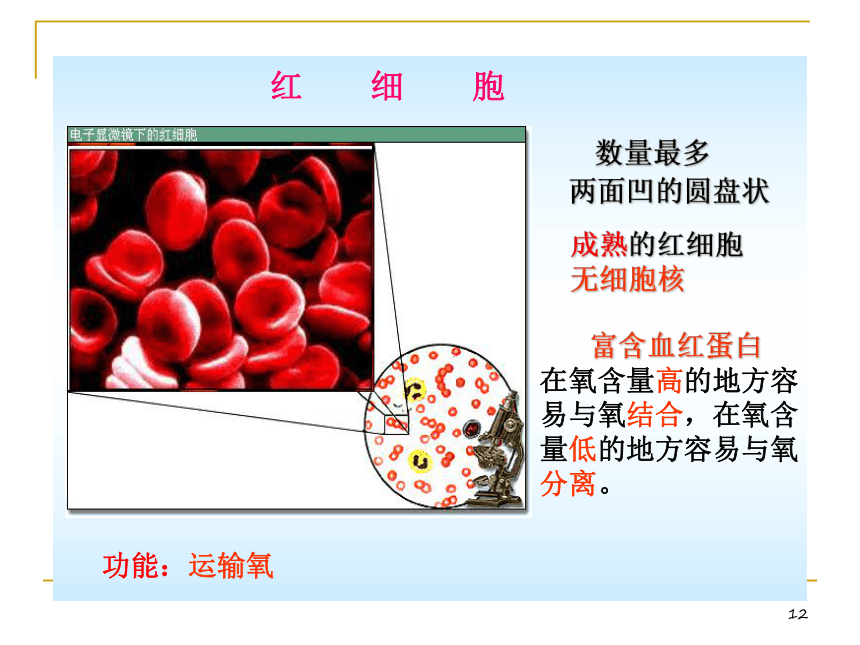 红　细　胞

电子显微镜下的红细胞

数量最多
两面凹的圆盘状

成熟的红细胞
无细胞核

富含血红蛋白
在氧含量高的地方容易与氧结合，在氧含量低的地方容易与氧分离。

功能：运输氧

12